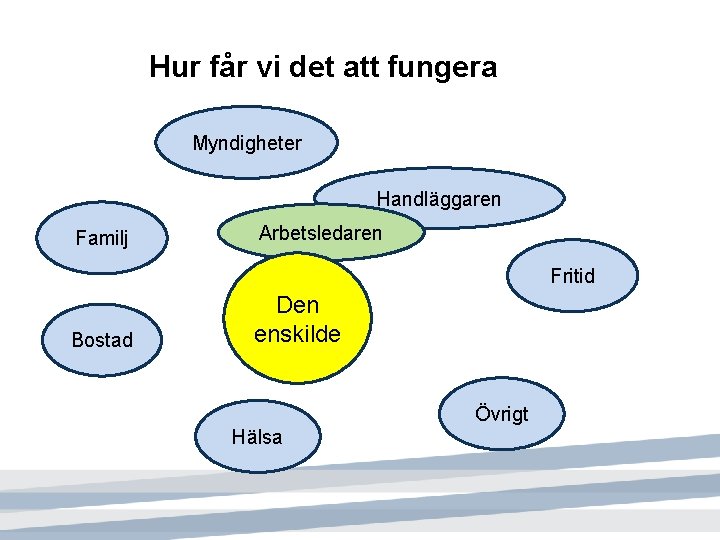 Hur får vi det att fungera

Myndigheter

Handläggaren

Familj

Arbetsledaren

Fritid

Den enskilde

Bostad

Övrigt

Hälsa